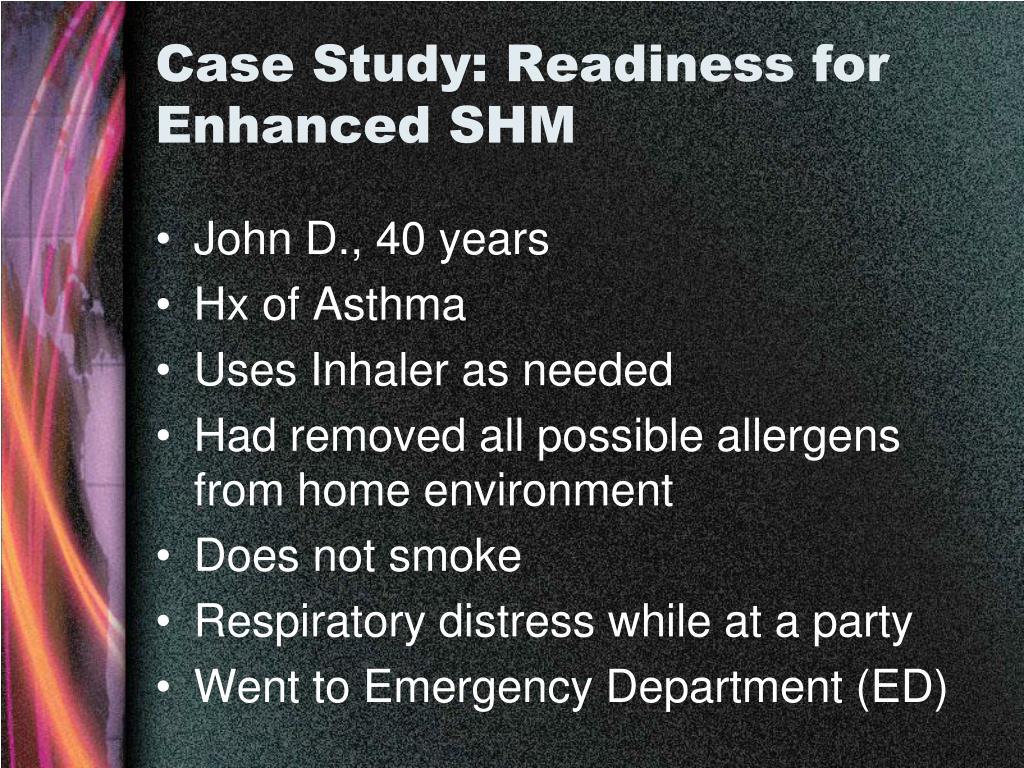 Case Study: Readiness for Enhanced SHM

• John D., 40 years
• Hx of Asthma
• Uses Inhaler as needed
• Had removed all possible allergens from home environment
• Does not smoke
• Respiratory distress while at a party
• Went to Emergency Department (ED)